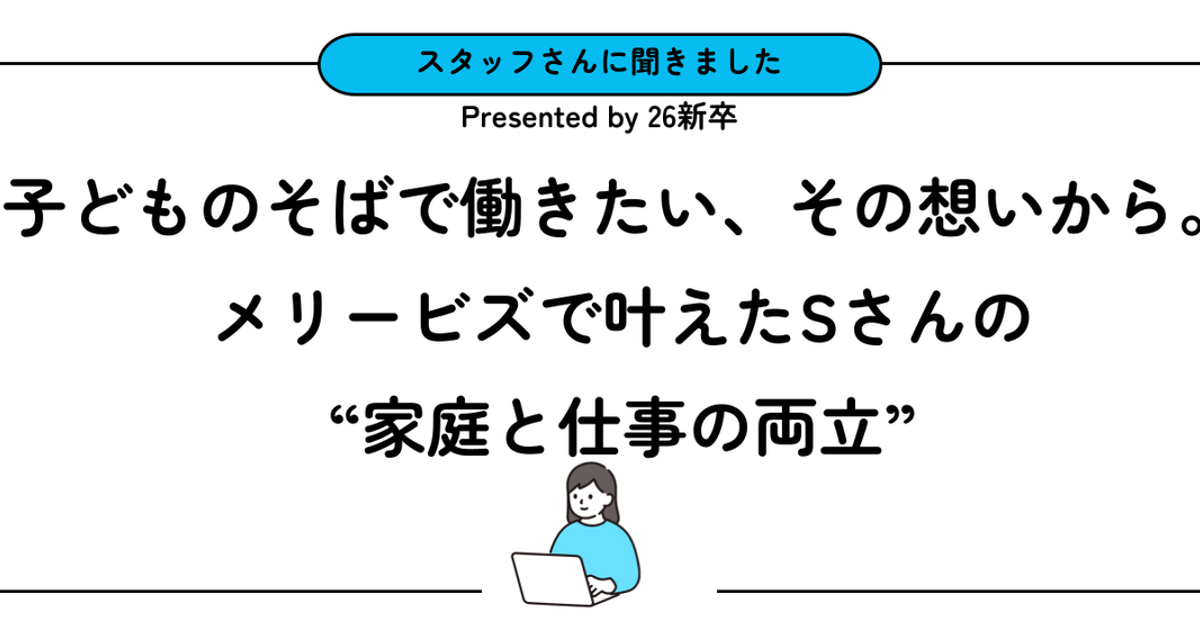 スタッフさんに聞きました

Presented by 26新卒

子どものそばで働きたい、その想いから。
メリービズで叶えたSさんの
“家庭と仕事の両立”